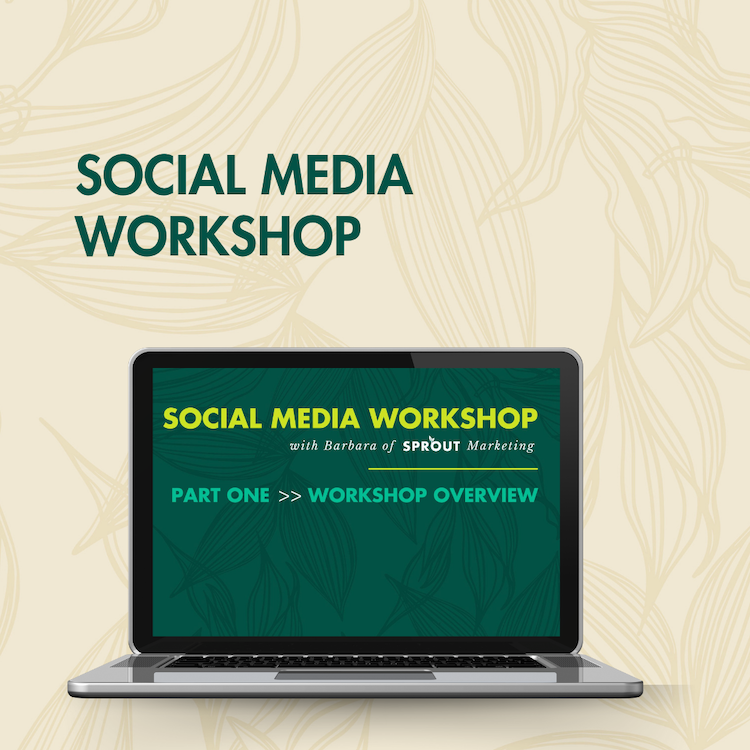 SOCIAL MEDIA WORKSHOP

SOCIAL MEDIA WORKSHOP
with Barbara of SPROUT Marketing

PART ONE >> WORKSHOP OVERVIEW